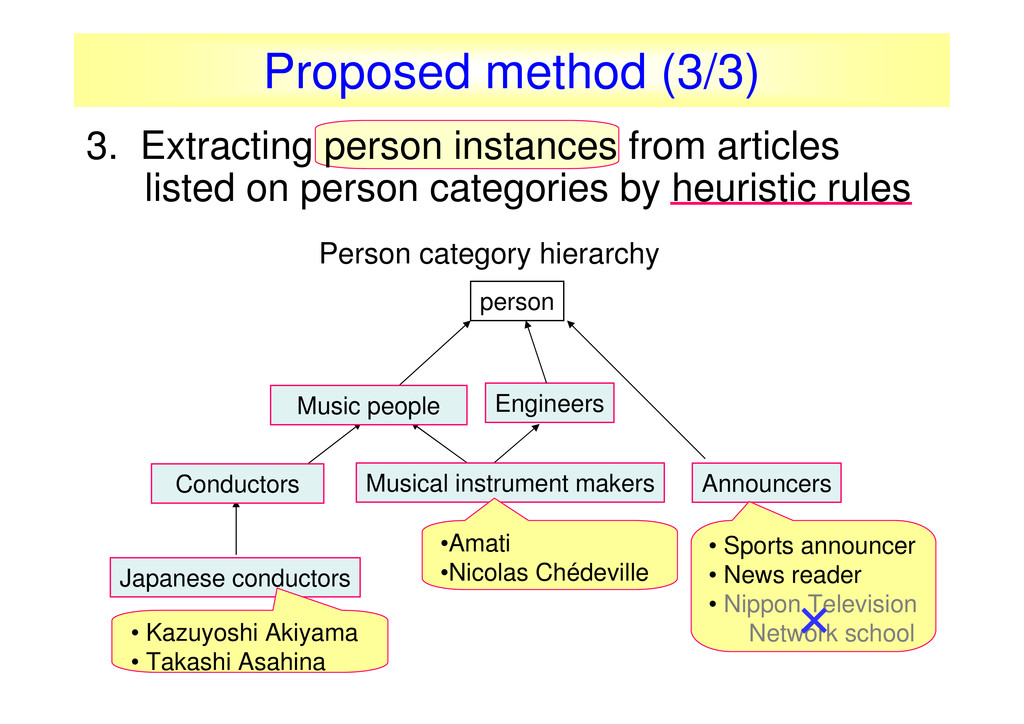 Proposed method (3/3)

3. Extracting person instances from articles listed on person categories by heuristic rules

Person category hierarchy

person

Music people

Engineers

Conductors

Musical instrument makers

Announcers

Japanese conductors

• Kazuyoshi Akiyama
• Takashi Asahina

•Amati
•Nicolas Chédeville

• Sports announcer
• News reader
• Nippon Television Network school